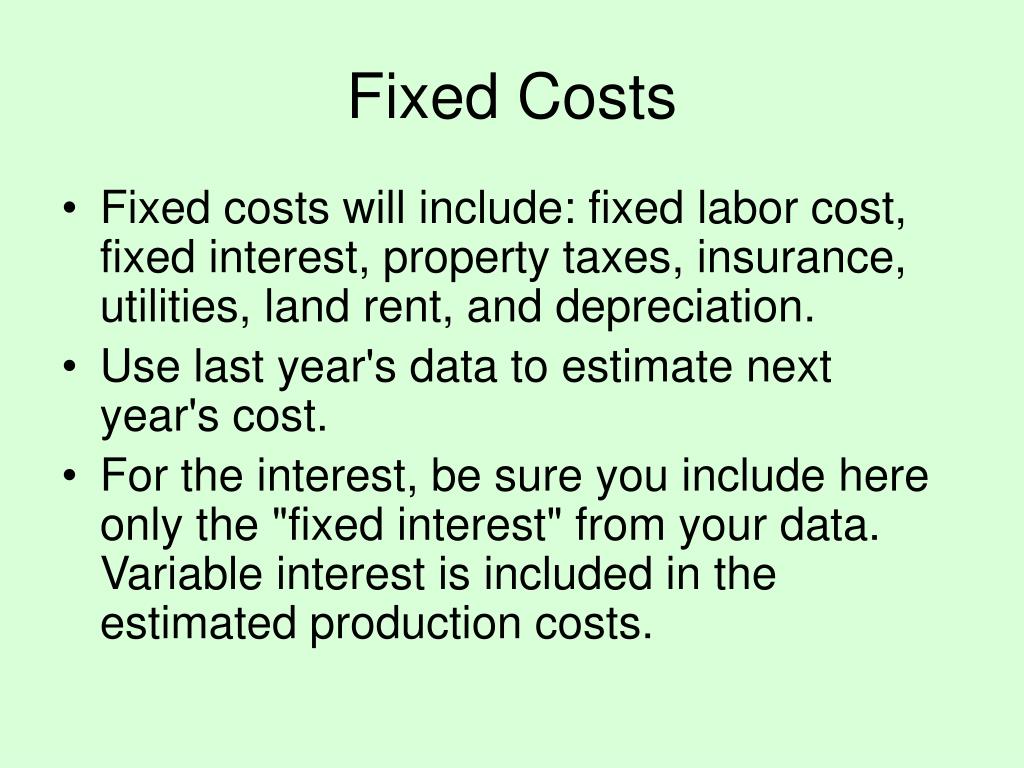 Fixed Costs

• Fixed costs will include: fixed labor cost, fixed interest, property taxes, insurance, utilities, land rent, and depreciation.
• Use last year's data to estimate next year's cost.
• For the interest, be sure you include here only the "fixed interest" from your data. Variable interest is included in the estimated production costs.